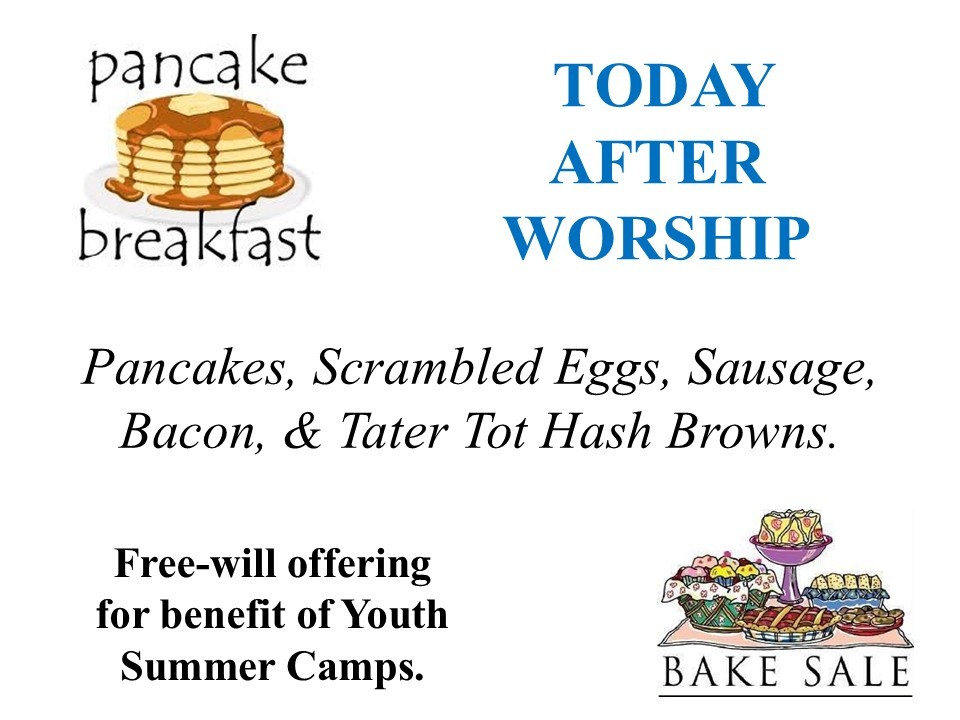 pancake breakfast

TODAY
AFTER
WORSHIP

Pancakes, Scrambled Eggs, Sausage, Bacon, & Tater Tot Hash Browns.

Free-will offering for benefit of Youth Summer Camps.

BAKE SALE